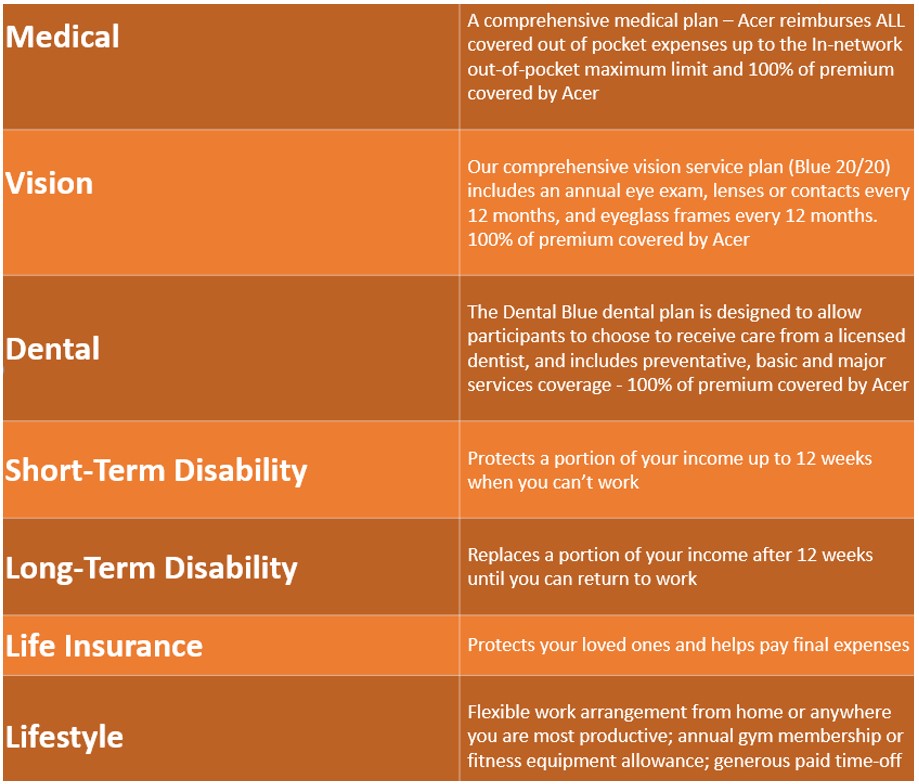 | | |
|---|---|
| Medical | A comprehensive medical plan – Acer reimburses ALL covered out of pocket expenses up to the In-network out-of-pocket maximum limit and 100% of premium covered by Acer |
| Vision | Our comprehensive vision service plan (Blue 20/20) includes an annual eye exam, lenses or contacts every 12 months, and eyeglass frames every 12 months. 100% of premium covered by Acer |
| Dental | The Dental Blue dental plan is designed to allow participants to choose to receive care from a licensed dentist, and includes preventative, basic and major services coverage - 100% of premium covered by Acer |
| Short-Term Disability | Protects a portion of your income up to 12 weeks when you can't work |
| Long-Term Disability | Replaces a portion of your income after 12 weeks until you can return to work |
| Life Insurance | Protects your loved ones and helps pay final expenses |
| Lifestyle | Flexible work arrangement from home or anywhere you are most productive; annual gym membership or fitness equipment allowance; generous paid time-off |